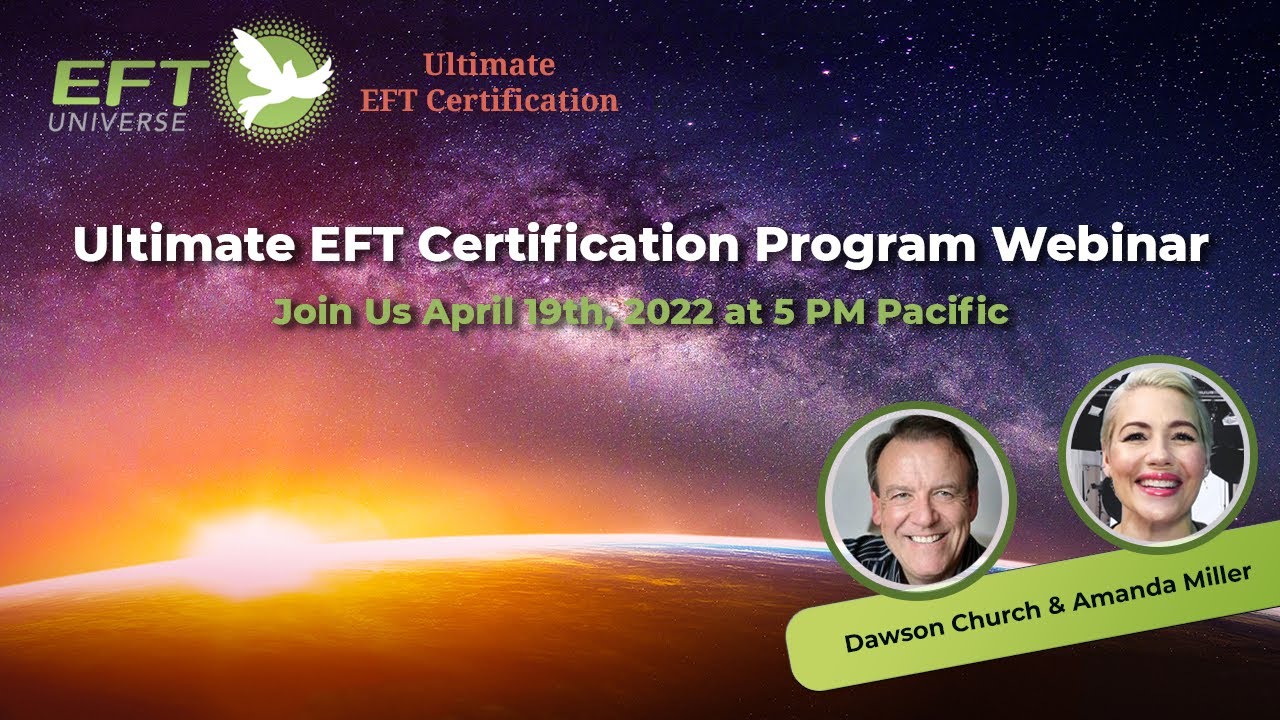 EFT UNIVERSE

Ultimate EFT Certification

Ultimate EFT Certification Program Webinar

Join Us April 19th, 2022 at 5 PM Pacific

Dawson Church & Amanda Miller